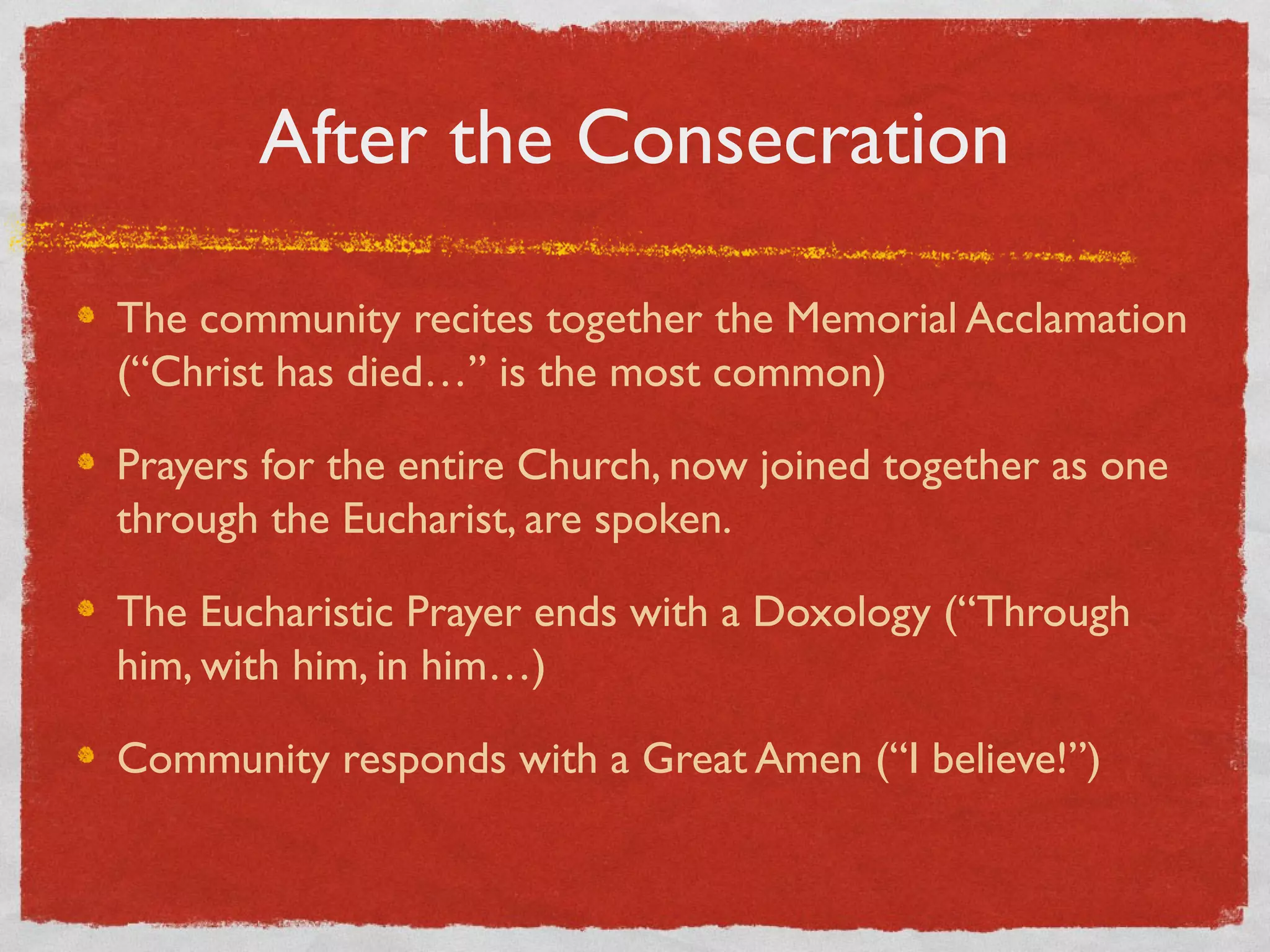 After the Consecration

• The community recites together the Memorial Acclamation ("Christ has died…" is the most common)

• Prayers for the entire Church, now joined together as one through the Eucharist, are spoken.

• The Eucharistic Prayer ends with a Doxology ("Through him, with him, in him…)

• Community responds with a Great Amen ("I believe!")